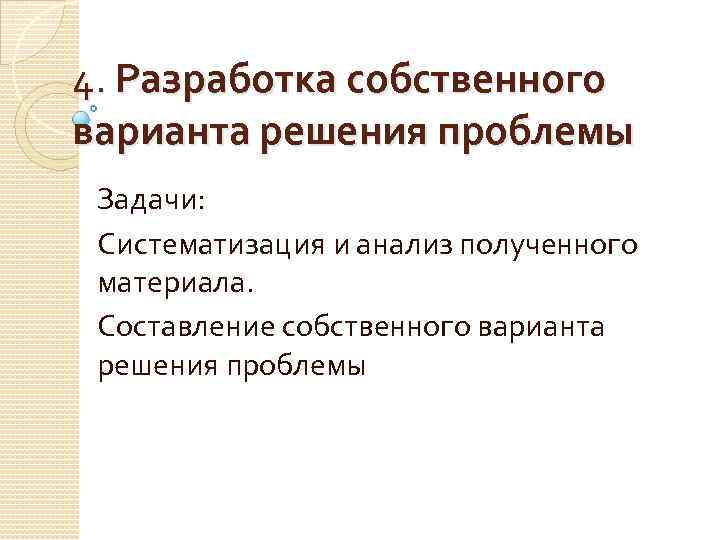 4. Разработка собственного варианта решения проблемы

Задачи:

Систематизация и анализ полученного материала.

Составление собственного варианта решения проблемы